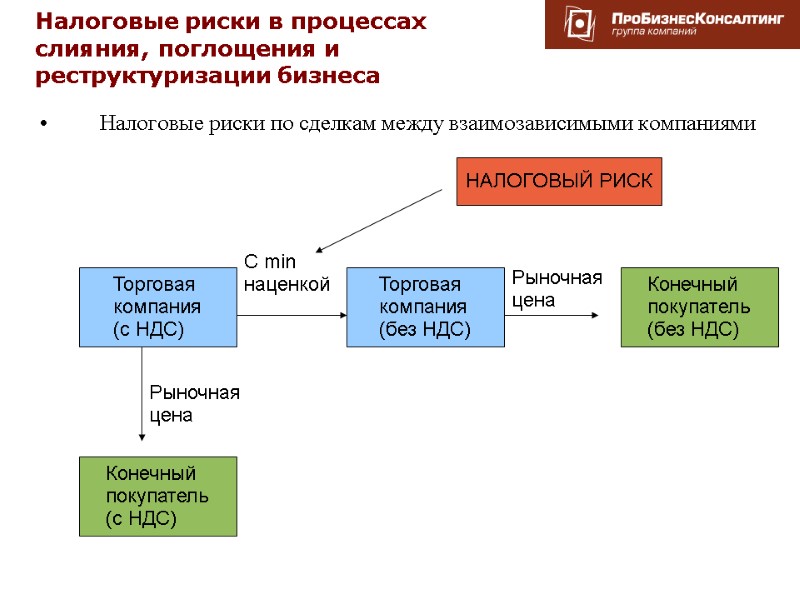 Налоговые риски в процессах слияния, поглощения и реструктуризации бизнеса

ПроБизнесКонсалтинг
группа компаний

• Налоговые риски по сделкам между взаимозависимыми компаниями

НАЛОГОВЫЙ РИСК

Торговая компания (с НДС)

С min наценкой

Торговая компания (без НДС)

Рыночная цена

Конечный покупатель (без НДС)

Рыночная цена

Конечный покупатель (с НДС)